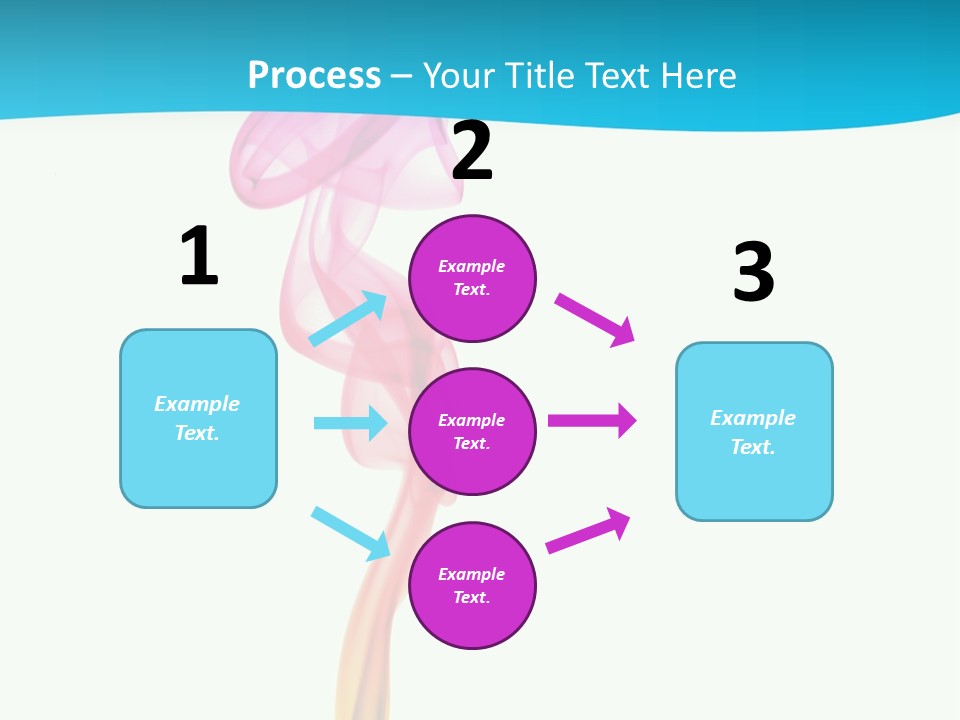 Process – Your Title Text Here

1

Example Text.

2

Example Text.

Example Text.

Example Text.

3

Example Text.